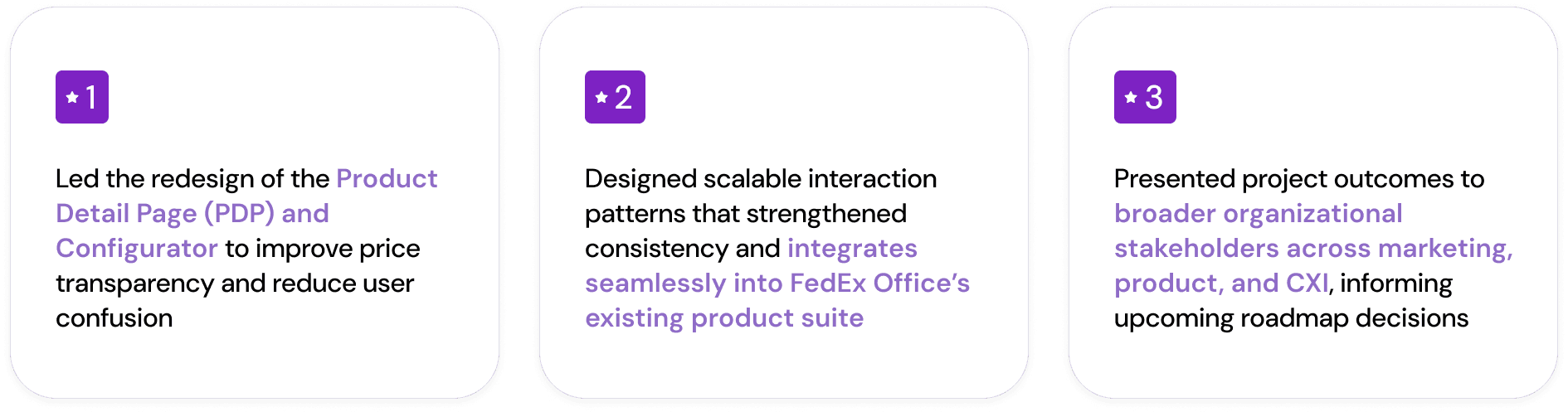 1

Led the redesign of the Product Detail Page (PDP) and Configurator to improve price transparency and reduce user confusion

2

Designed scalable interaction patterns that strengthened consistency and integrates seamlessly into FedEx Office's existing product suite

3

Presented project outcomes to broader organizational stakeholders across marketing, product, and CXI, informing upcoming roadmap decisions